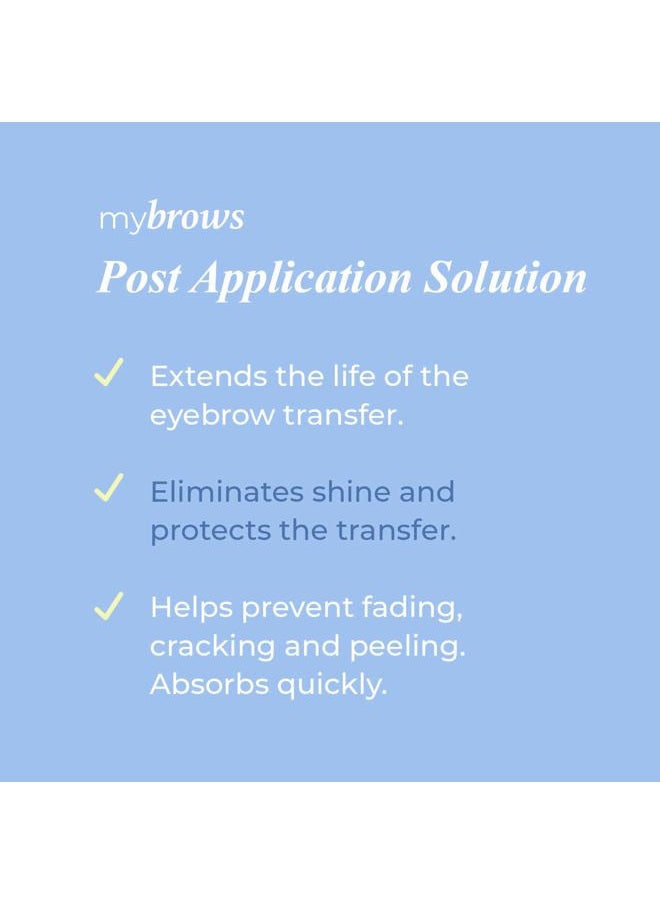 mybrows
Post Application Solution

✓ Extends the life of the eyebrow transfer.

✓ Eliminates shine and protects the transfer.

✓ Helps prevent fading, cracking and peeling. Absorbs quickly.